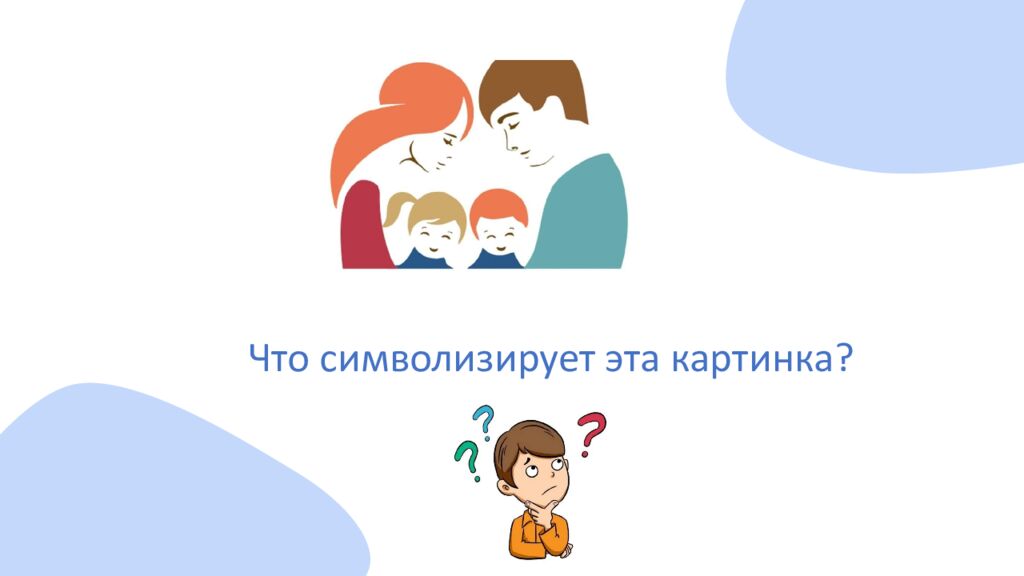 Что символизирует эта картинка?

? ? ?